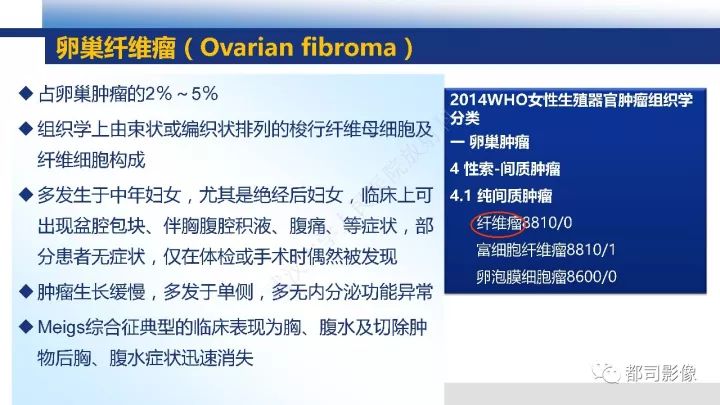 卵巢纤维瘤（Ovarian fibroma）

◆ 占卵巢肿瘤的2%～5%

◆ 组织学上由束状或编织状排列的梭行纤维母细胞及纤维细胞构成

◆ 多发生于中年妇女，尤其是绝经后妇女，临床上可出现盆腔包块、伴胸腹腔积液、腹痛、等症状，部分患者无症状，仅在体检或手术时偶然被发现

◆ 肿瘤生长缓慢，多发于单侧，多无内分泌功能异常

◆ Meigs综合征典型的临床表现为胸、腹水及切除肿物后胸、腹水症状迅速消失

2014WHO女性生殖器官肿瘤组织学分类

一 卵巢肿瘤

4 性索-间质肿瘤

4.1 纯间质肿瘤

纤维瘤8810/0

富细胞纤维瘤8810/1

卵泡膜细胞瘤8600/0

都司影像